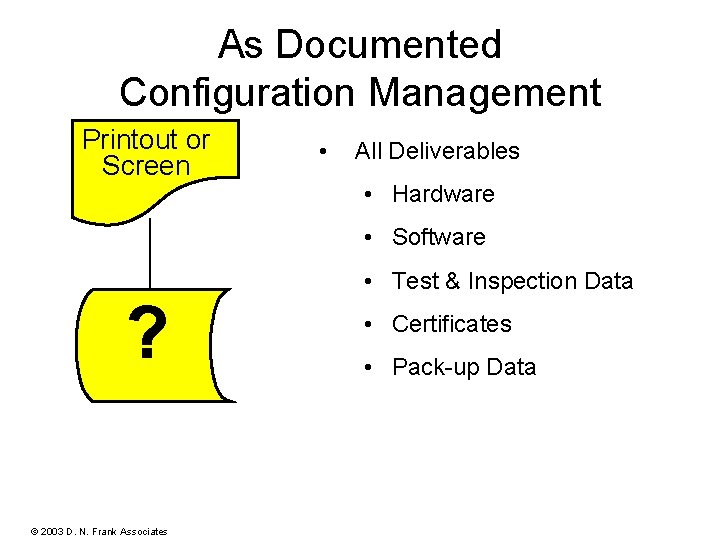 As Documented
Configuration Management

Printout or Screen

?

• All Deliverables
  • Hardware
  • Software
  • Test & Inspection Data
  • Certificates
  • Pack-up Data

© 2003 D. N. Frank Associates